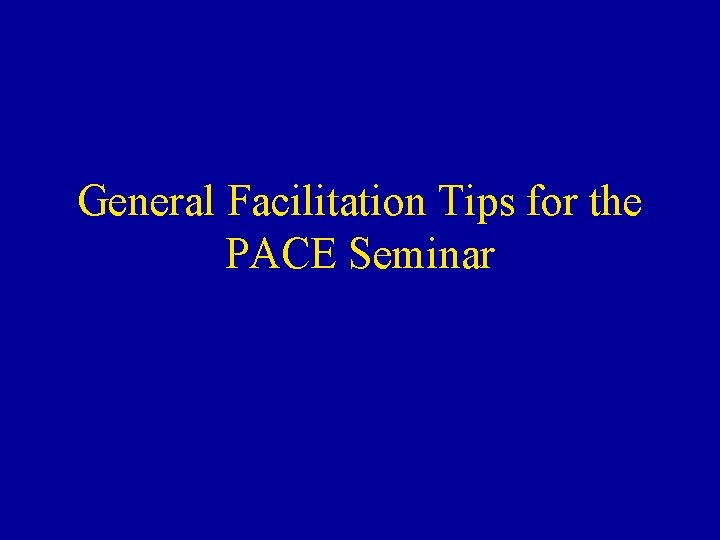 General Facilitation Tips for the PACE Seminar